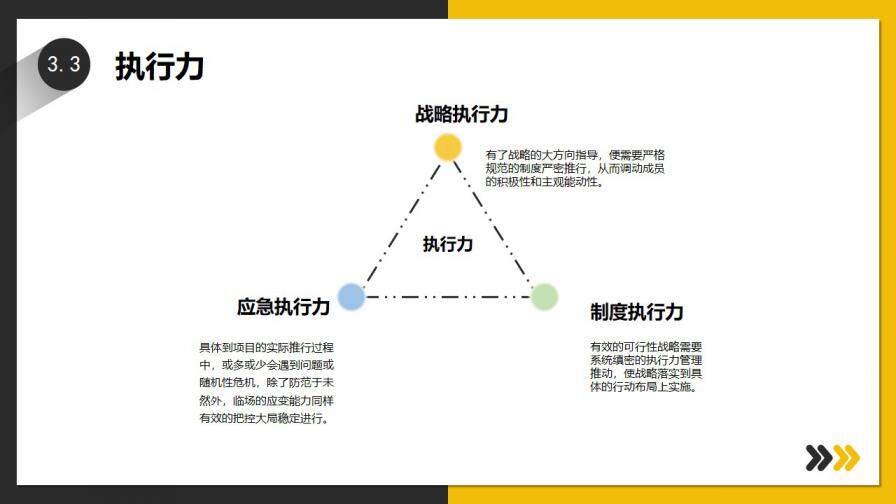 3.3 执行力

战略执行力

有了战略的大方向指导，便需要严格规范的制度严密推行，从而调动成员的积极性和主观能动性。

执行力

应急执行力

具体到项目的实际推行过程中，或多或少会遇到问题或随机性危机，除了防范于未然外，临场的应变能力同样有效的把控大局稳定进行。

制度执行力

有效的可行性战略需要系统缜密的执行力管理推动，使战略落实到具体的行动布局上实施。